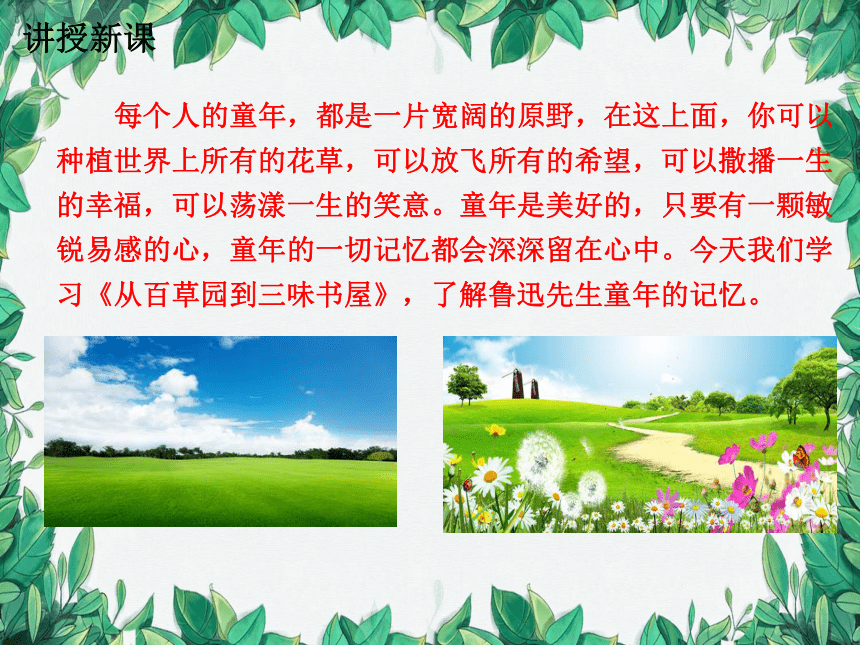 讲授新课

每个人的童年，都是一片宽阔的原野，在这上面，你可以种植世界上所有的花草，可以放飞所有的希望，可以撒播一生的幸福，可以荡漾一生的笑意。童年是美好的，只要有一颗敏锐易感的心，童年的一切记忆都会深深留在心中。今天我们学习《从百草园到三味书屋》，了解鲁迅先生童年的记忆。